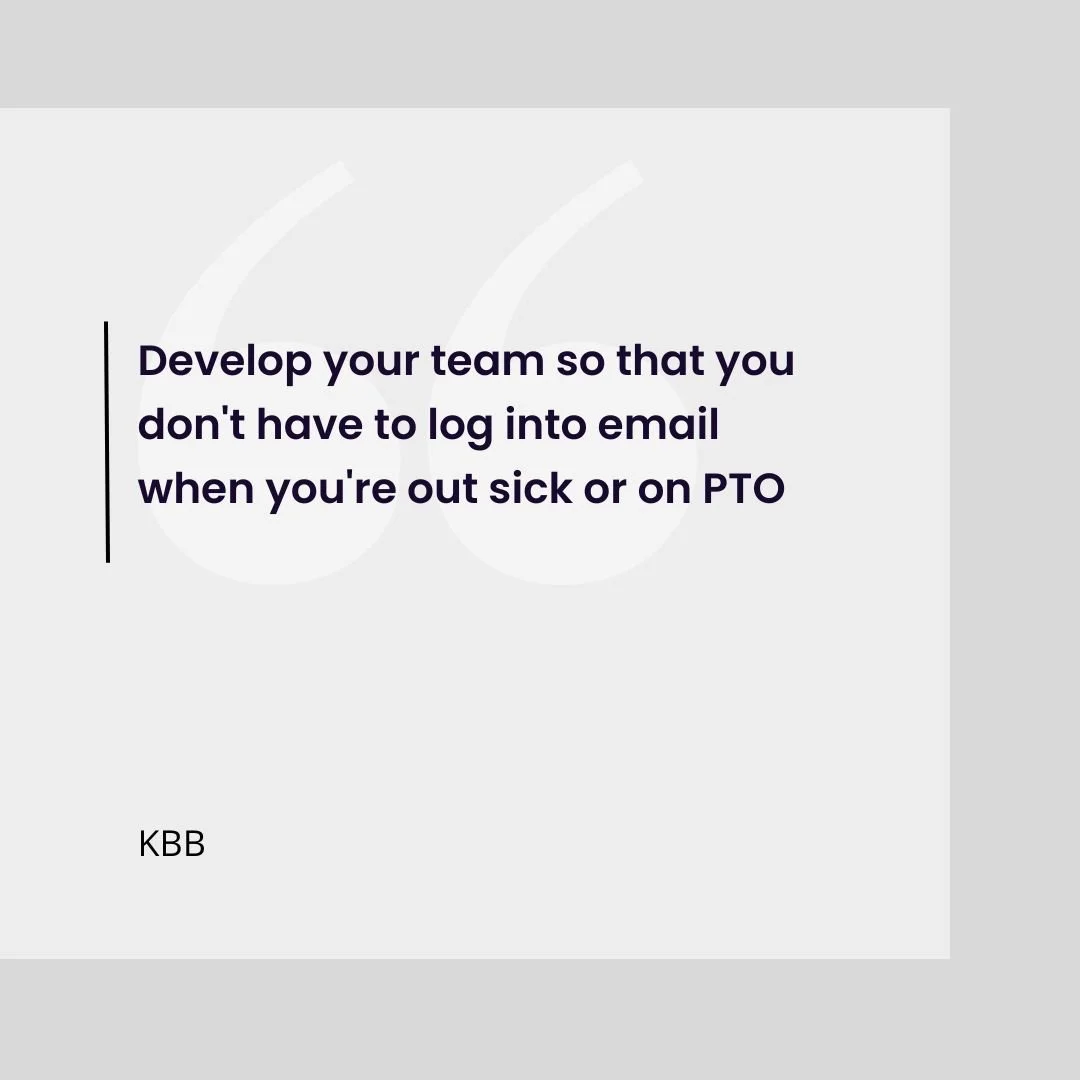 Develop your team so that you don't have to log into email when you're out sick or on PTO

KBB